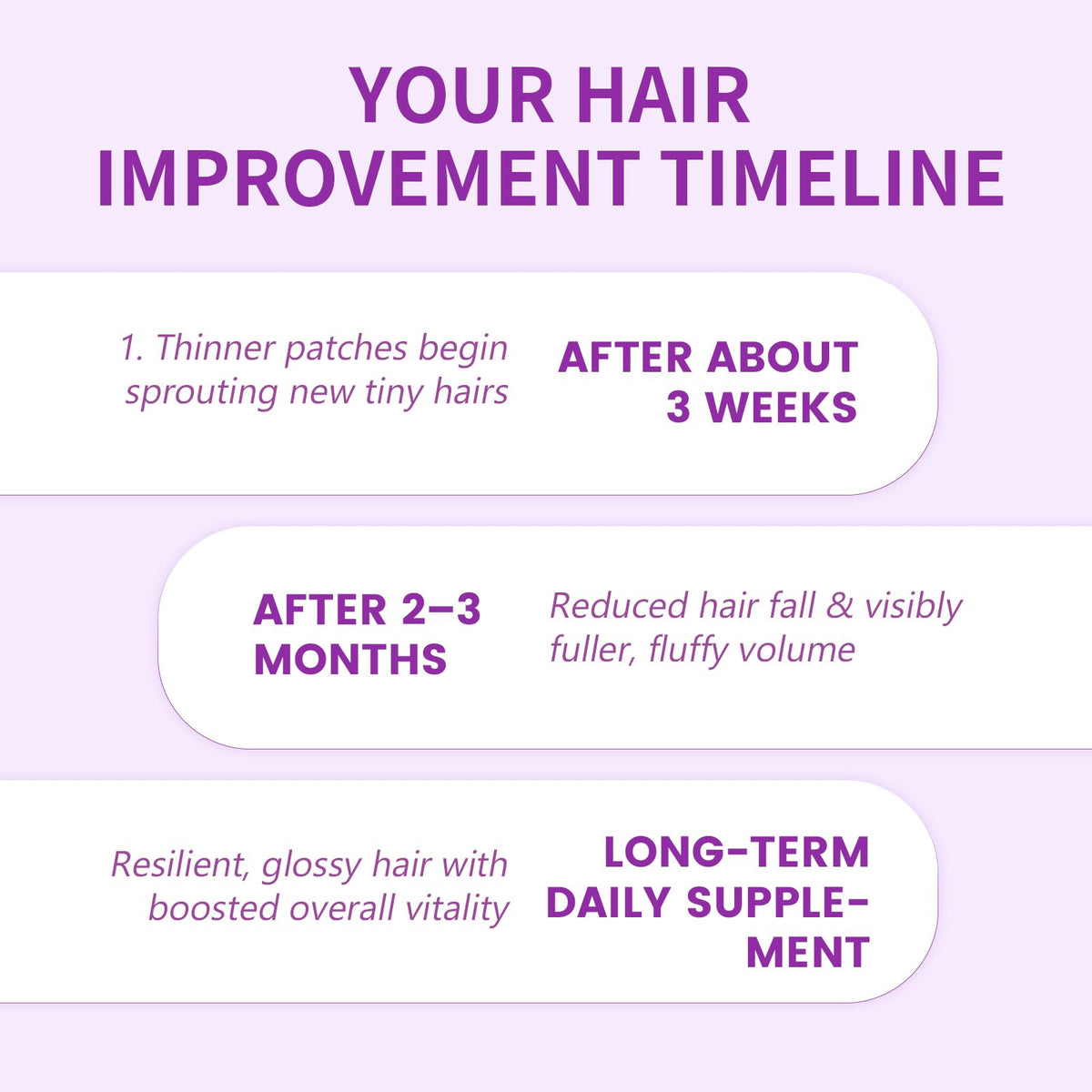 YOUR HAIR IMPROVEMENT TIMELINE

1. Thinner patches begin sprouting new tiny hairs

AFTER ABOUT 3 WEEKS

AFTER 2–3 MONTHS

Reduced hair fall & visibly fuller, fluffy volume

Resilient, glossy hair with boosted overall vitality

LONG-TERM DAILY SUPPLEMENT